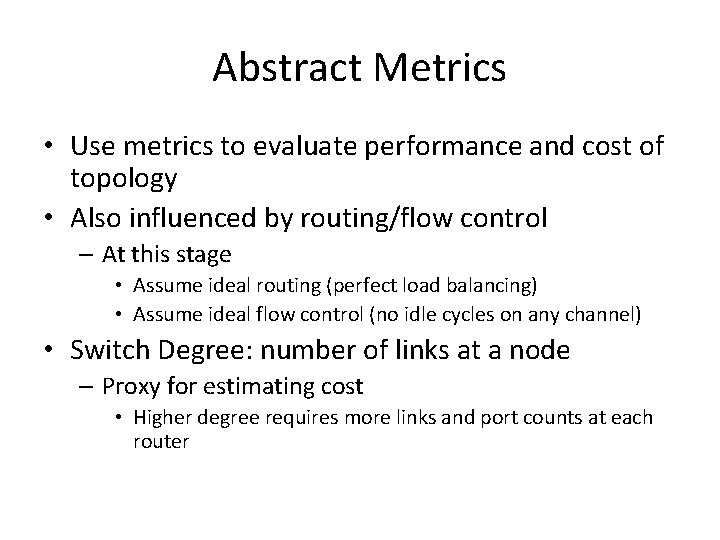 Abstract Metrics

• Use metrics to evaluate performance and cost of topology
• Also influenced by routing/flow control
– At this stage
• Assume ideal routing (perfect load balancing)
• Assume ideal flow control (no idle cycles on any channel)
• Switch Degree: number of links at a node
– Proxy for estimating cost
• Higher degree requires more links and port counts at each router